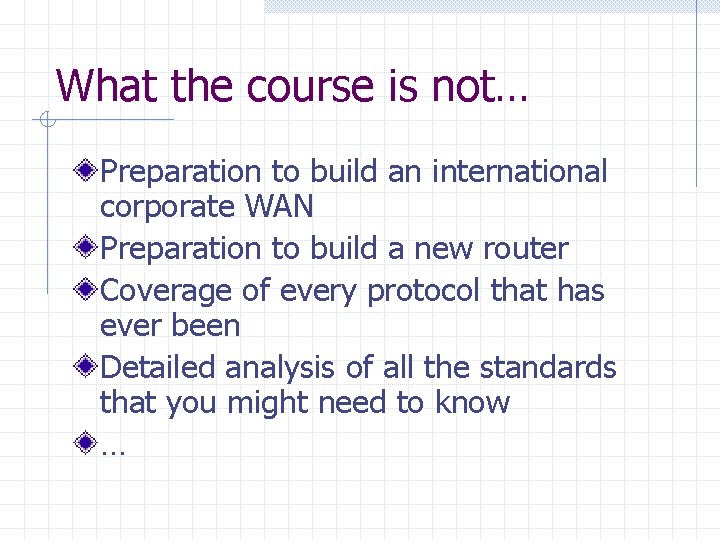 What the course is not…

Preparation to build an international corporate WAN

Preparation to build a new router

Coverage of every protocol that has ever been

Detailed analysis of all the standards that you might need to know

…